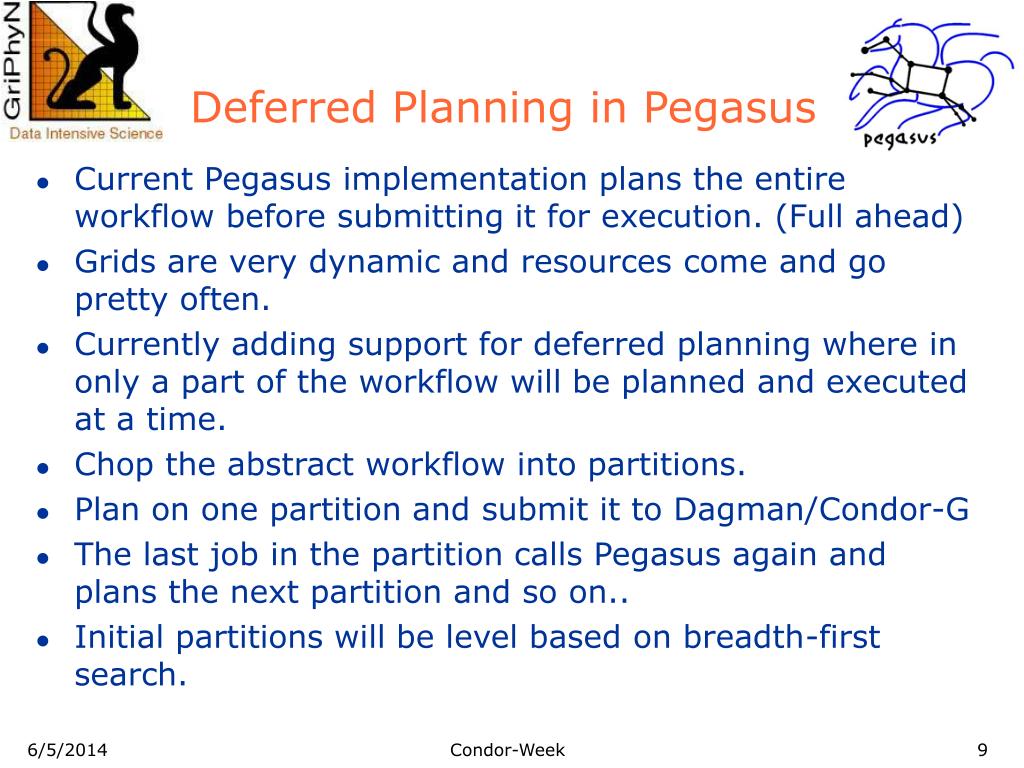 GriPhyN
Data Intensive Science

Deferred Planning in Pegasus

pegasus

- Current Pegasus implementation plans the entire workflow before submitting it for execution. (Full ahead)
- Grids are very dynamic and resources come and go pretty often.
- Currently adding support for deferred planning where in only a part of the workflow will be planned and executed at a time.
- Chop the abstract workflow into partitions.
- Plan on one partition and submit it to Dagman/Condor-G
- The last job in the partition calls Pegasus again and plans the next partition and so on..
- Initial partitions will be level based on breadth-first search.

6/5/2014 Condor-Week 9